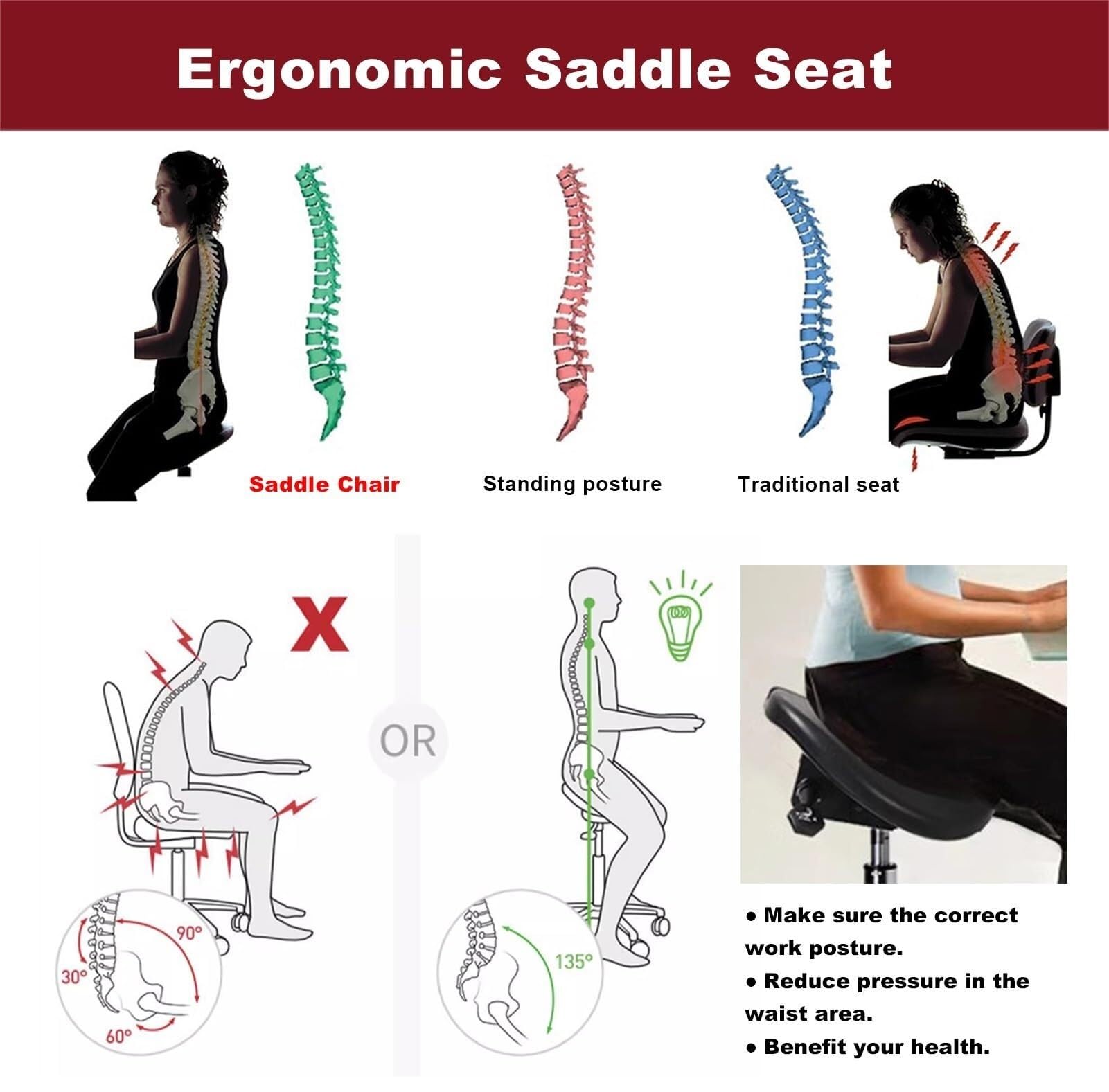 Ergonomic Saddle Seat

Saddle Chair

Standing posture

Traditional seat

X

90°

30°

60°

OR

135°

● Make sure the correct work posture.

● Reduce pressure in the waist area.

● Benefit your health.